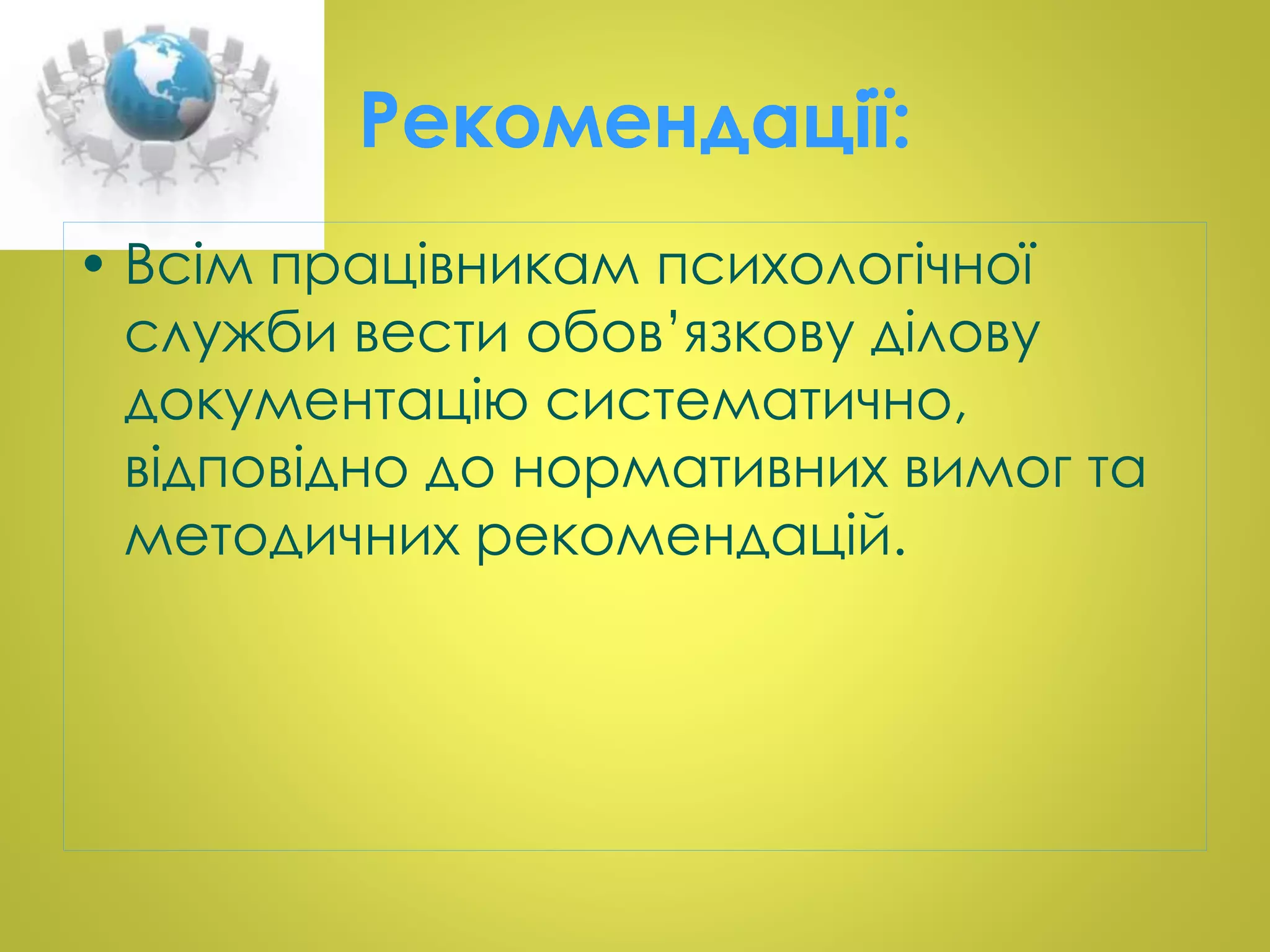 Рекомендації:

• Всім працівникам психологічної служби вести обов’язкову ділову документацію систематично, відповідно до нормативних вимог та методичних рекомендацій.